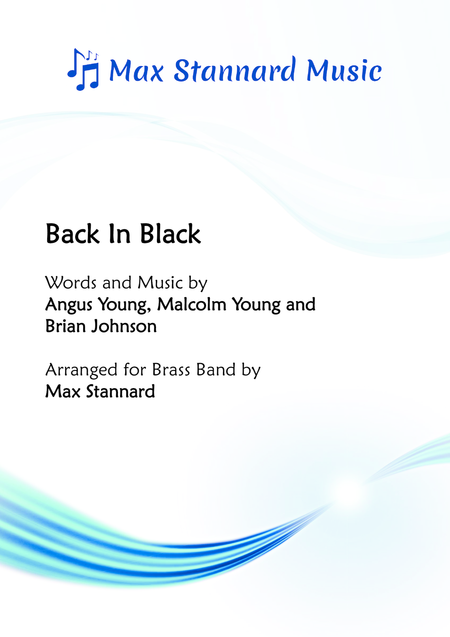 Max Stannard Music

Back In Black

Words and Music by
Angus Young, Malcolm Young and Brian Johnson

Arranged for Brass Band by
Max Stannard